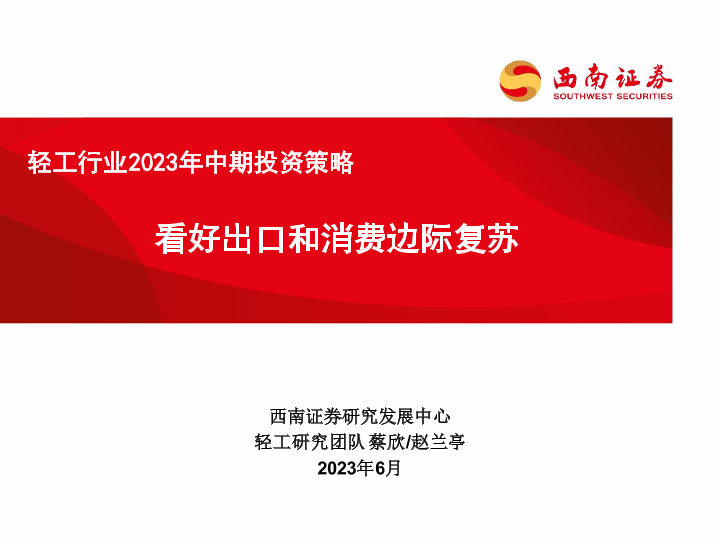 西南证券
SOUTHWEST SECURITIES

轻工行业2023年中期投资策略

看好出口和消费边际复苏

西南证券研究发展中心
轻工研究团队 蔡欣/赵兰亭
2023年6月